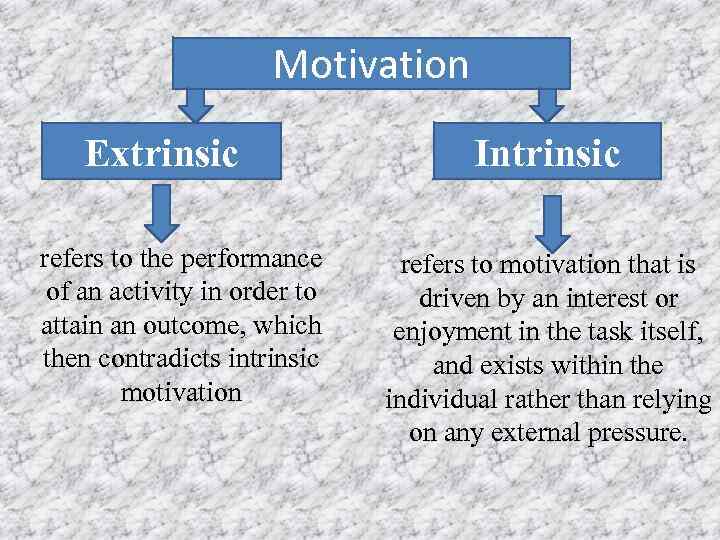 Motivation

Extrinsic

refers to the performance of an activity in order to attain an outcome, which then contradicts intrinsic motivation

Intrinsic

refers to motivation that is driven by an interest or enjoyment in the task itself, and exists within the individual rather than relying on any external pressure.